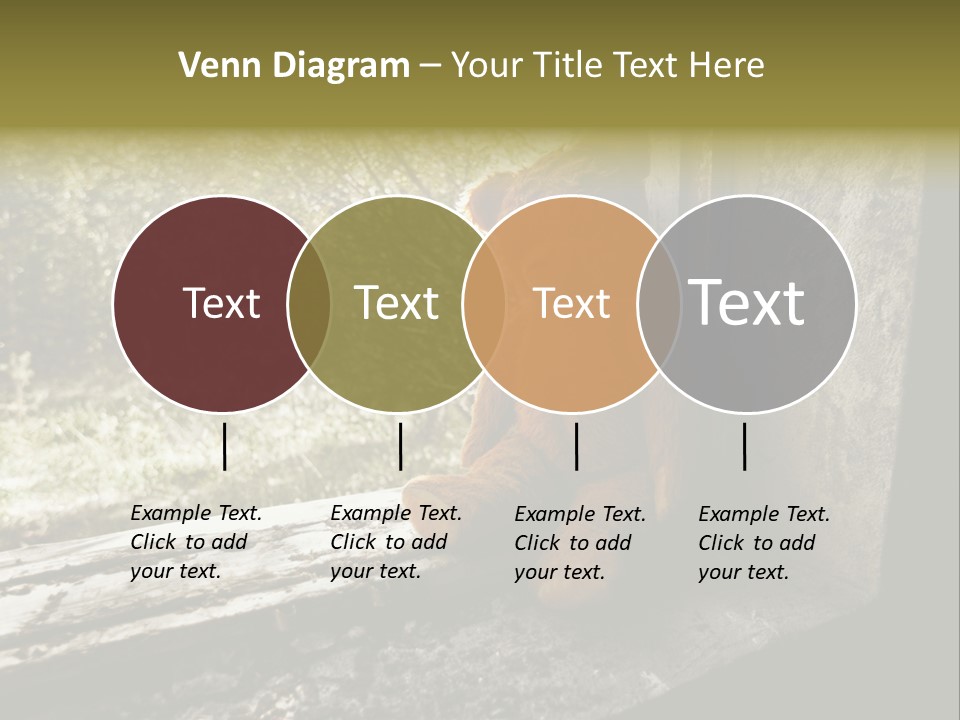 Venn Diagram – Your Title Text Here

Text

Text

Text

Text

Example Text. Click to add your text.

Example Text. Click to add your text.

Example Text. Click to add your text.

Example Text. Click to add your text.